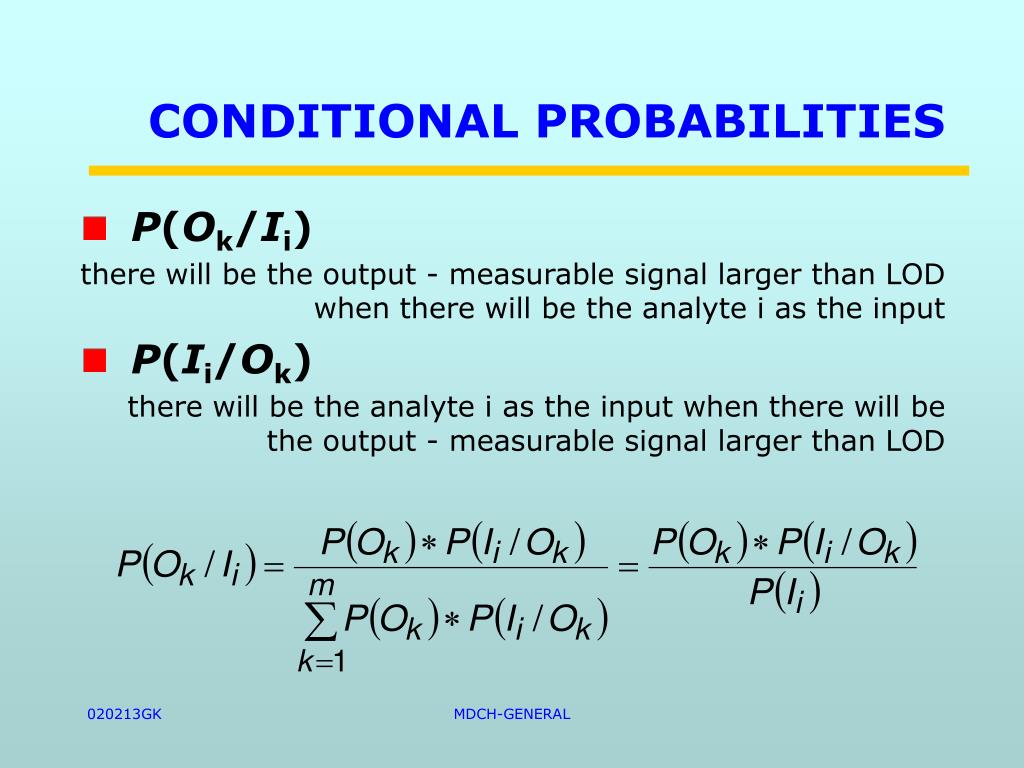 CONDITIONAL PROBABILITIES

$P(O_k/I_i)$

there will be the output - measurable signal larger than LOD when there will be the analyte i as the input

$P(I_i/O_k)$

there will be the analyte i as the input when there will be the output - measurable signal larger than LOD

$P(O_k / I_i) = \frac{P(O_k) * P(I_i / O_k)}{\sum_{k=1}^{m} P(O_k) * P(I_i / O_k)} = \frac{P(O_k) * P(I_i / O_k)}{P(I_i)}$

020213GK

MDCH-GENERAL